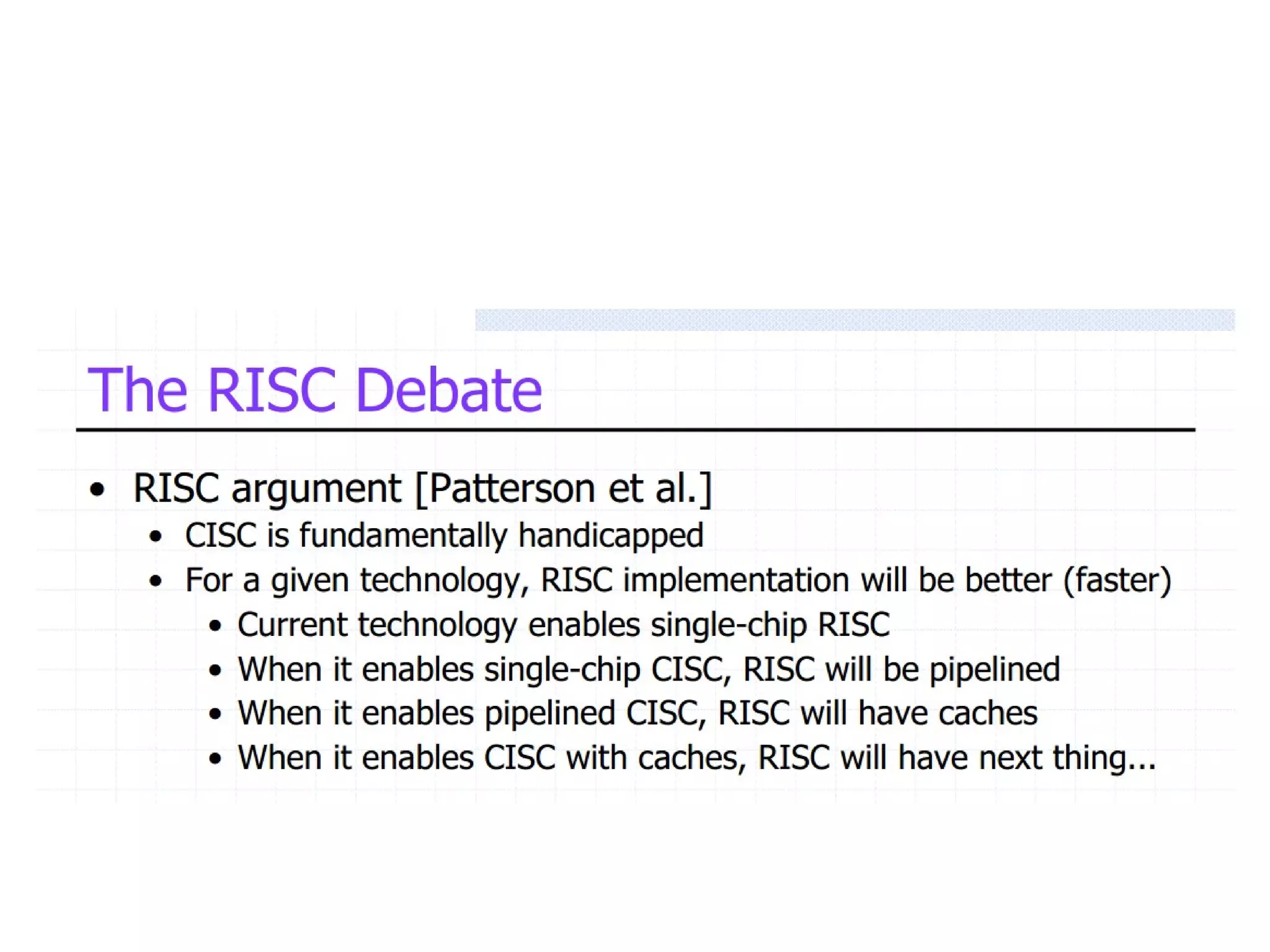 The RISC Debate

• RISC argument [Patterson et al.]
  • CISC is fundamentally handicapped
  • For a given technology, RISC implementation will be better (faster)
    • Current technology enables single-chip RISC
    • When it enables single-chip CISC, RISC will be pipelined
    • When it enables pipelined CISC, RISC will have caches
    • When it enables CISC with caches, RISC will have next thing...